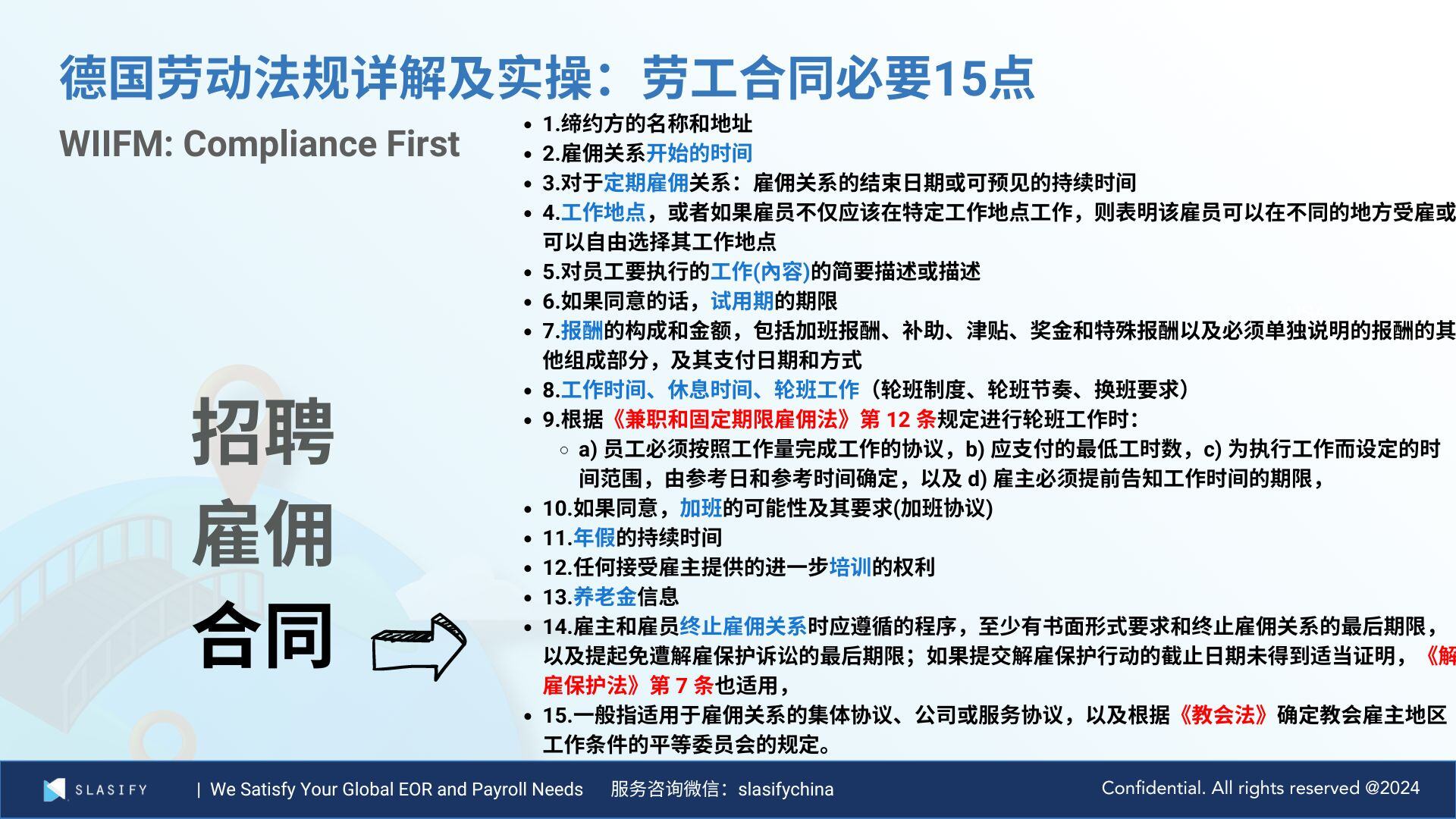 德国劳动法规详解及实操：劳工合同必要15点

WIIFM: Compliance First

招聘
雇佣
合同

- 1.缔约方的名称和地址
- 2.雇佣关系开始的时间
- 3.对于定期雇佣关系：雇佣关系的结束日期或可预见的持续时间
- 4.工作地点，或者如果雇员不仅应该在特定工作地点工作，则表明该雇员可以在不同的地方受雇或可以自由选择其工作地点
- 5.对员工要执行的工作(內容)的简要描述或描述
- 6.如果同意的话，试用期的期限
- 7.报酬的构成和金额，包括加班报酬、补助、津贴、奖金和特殊报酬以及必须单独说明的报酬的其他组成部分，及其支付日期和方式
- 8.工作时间、休息时间、轮班工作（轮班制度、轮班节奏、换班要求）
- 9.根据《兼职和固定期限雇佣法》第 12 条规定进行轮班工作时：
  - a) 员工必须按照工作量完成工作的协议，b) 应支付的最低工时数，c) 为执行工作而设定的时间范围，由参考日和参考时间确定，以及 d) 雇主必须提前告知工作时间的期限，
- 10.如果同意，加班的可能性及其要求(加班协议)
- 11.年假的持续时间
- 12.任何接受雇主提供的进一步培训的权利
- 13.养老金信息
- 14.雇主和雇员终止雇佣关系时应遵循的程序，至少有书面形式要求和终止雇佣关系的最后期限，以及提起免遭解雇保护诉讼的最后期限；如果提交解雇保护行动的截止日期未得到适当证明，《解雇保护法》第 7 条也适用，
- 15.一般指适用于雇佣关系的集体协议、公司或服务协议，以及根据《教会法》确定教会雇主地区工作条件的平等委员会的规定。

SLASIFY | We Satisfy Your Global EOR and Payroll Needs 服务咨询微信：slasifychina Confidential. All rights reserved @2024